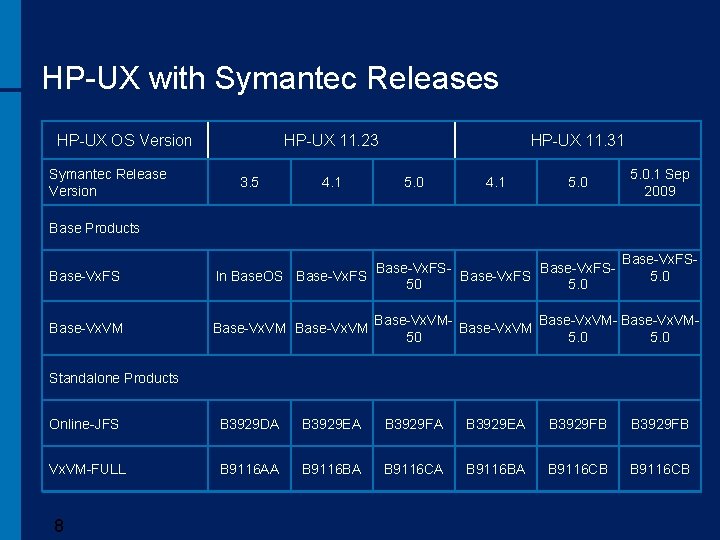 HP-UX with Symantec Releases

| HP-UX OS Version | HP-UX 11.23 | | | HP-UX 11.31 | | |
|---|---|---|---|---|---|---|
| Symantec Release Version | 3.5 | 4.1 | 5.0 | 4.1 | 5.0 | 5.0.1 Sep 2009 |
| Base Products | | | | | | |
| Base-VxFS | In BaseOS | Base-VxFS | Base-VxFS-50 | Base-VxFS | Base-VxFS-5.0 | Base-VxFS-5.0 |
| Base-VxVM | Base-VxVM | Base-VxVM | Base-VxVM-50 | Base-VxVM | Base-VxVM-5.0 | Base-VxVM-5.0 |
| Standalone Products | | | | | | |
| Online-JFS | B3929DA | B3929EA | B3929FA | B3929EA | B3929FB | B3929FB |
| VxVM-FULL | B9116AA | B9116BA | B9116CA | B9116BA | B9116CB | B9116CB |

8